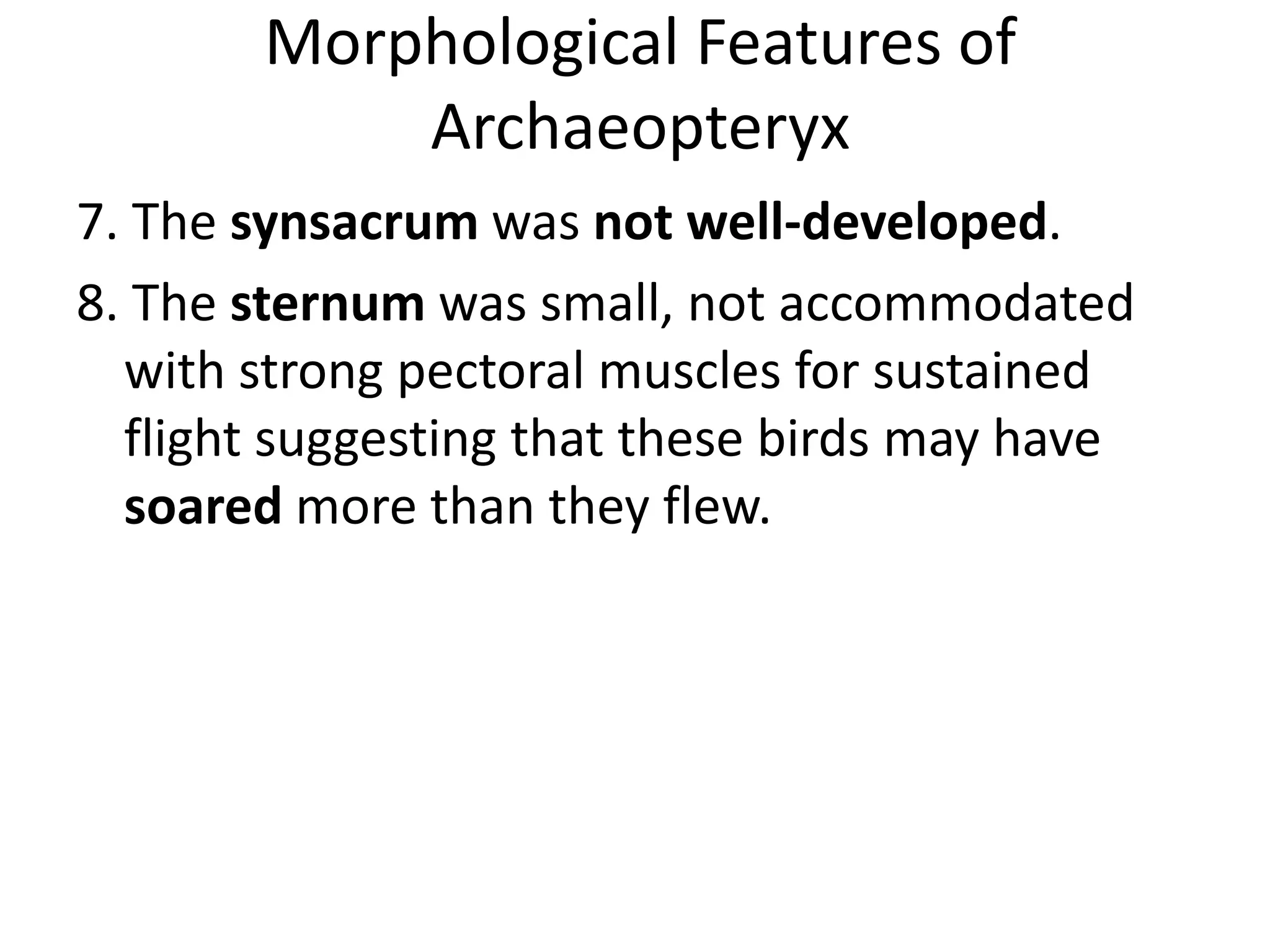 Morphological Features of Archaeopteryx

7. The synsacrum was not well-developed.

8. The sternum was small, not accommodated with strong pectoral muscles for sustained flight suggesting that these birds may have soared more than they flew.